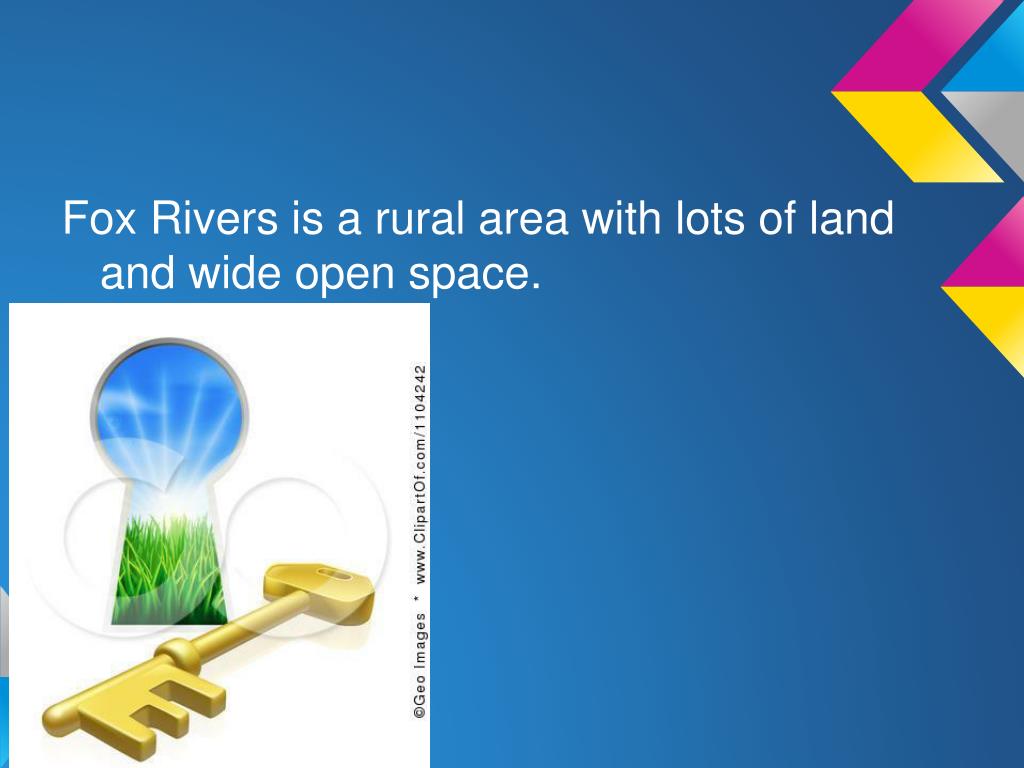 Fox Rivers is a rural area with lots of land and wide open space.

©Geo Images * www.ClipartOf.com/1104242